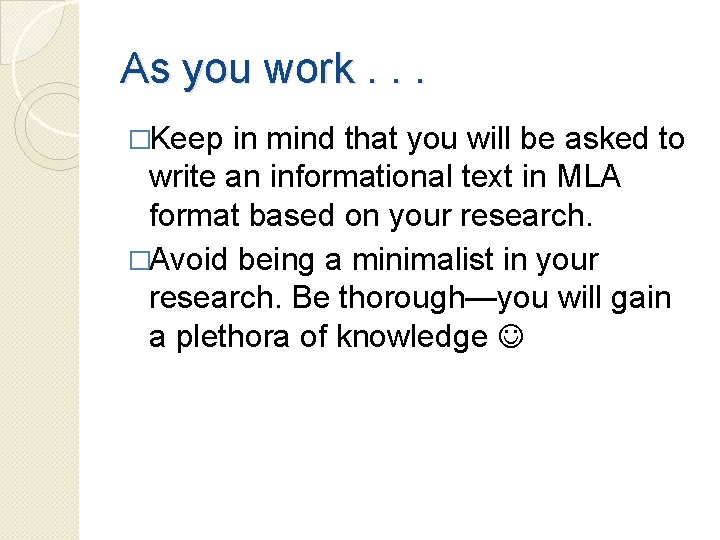 As you work . . .

□Keep in mind that you will be asked to write an informational text in MLA format based on your research.

□Avoid being a minimalist in your research. Be thorough—you will gain a plethora of knowledge ☺